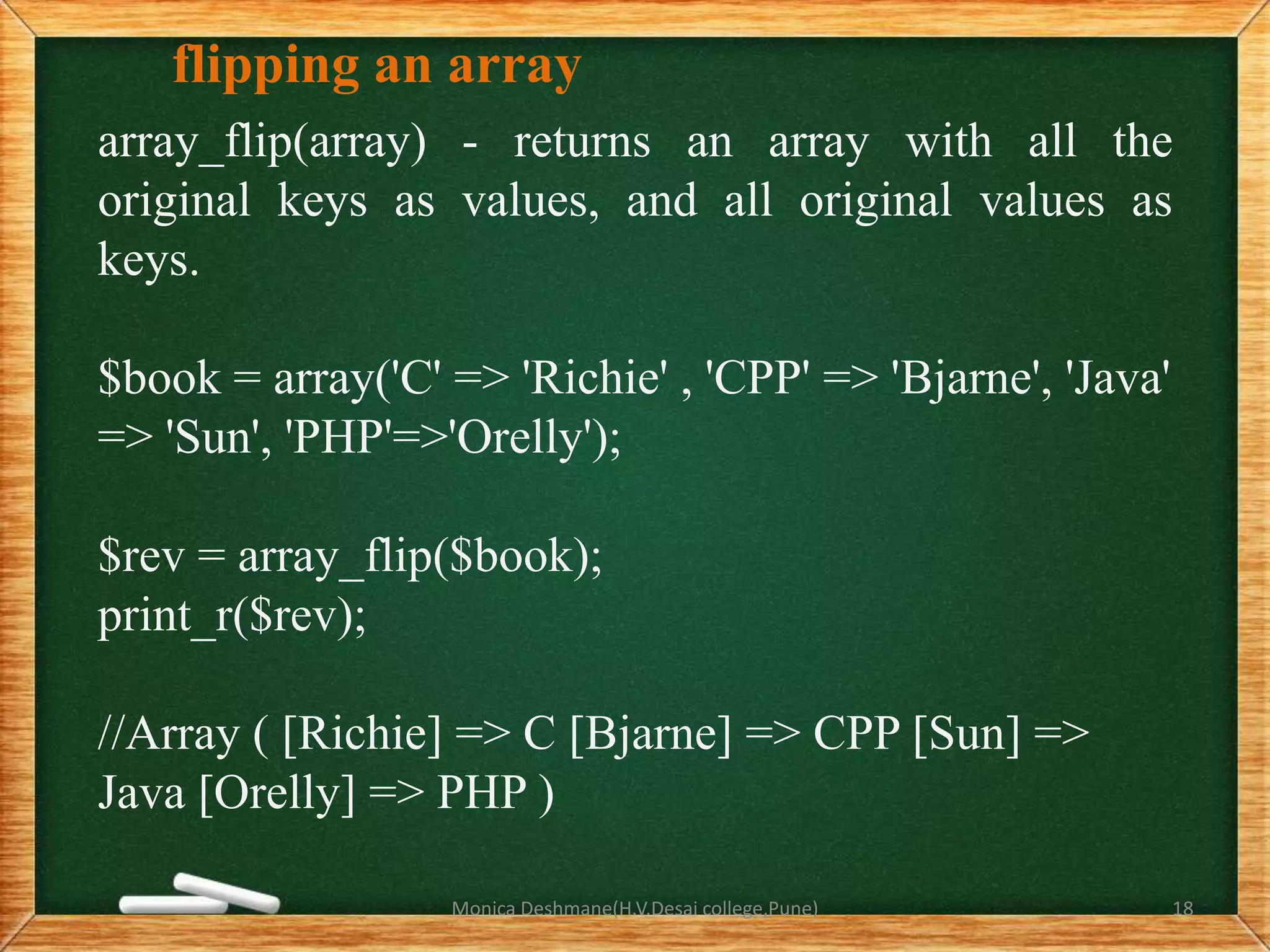 flipping an array

array_flip(array) - returns an array with all the original keys as values, and all original values as keys.

$book = array('C' => 'Richie' , 'CPP' => 'Bjarne', 'Java' => 'Sun', 'PHP'=>'Orelly');

$rev = array_flip($book);
print_r($rev);

//Array ( [Richie] => C [Bjarne] => CPP [Sun] => Java [Orelly] => PHP )

Monica Deshmane(H.V.Desai college,Pune)

18